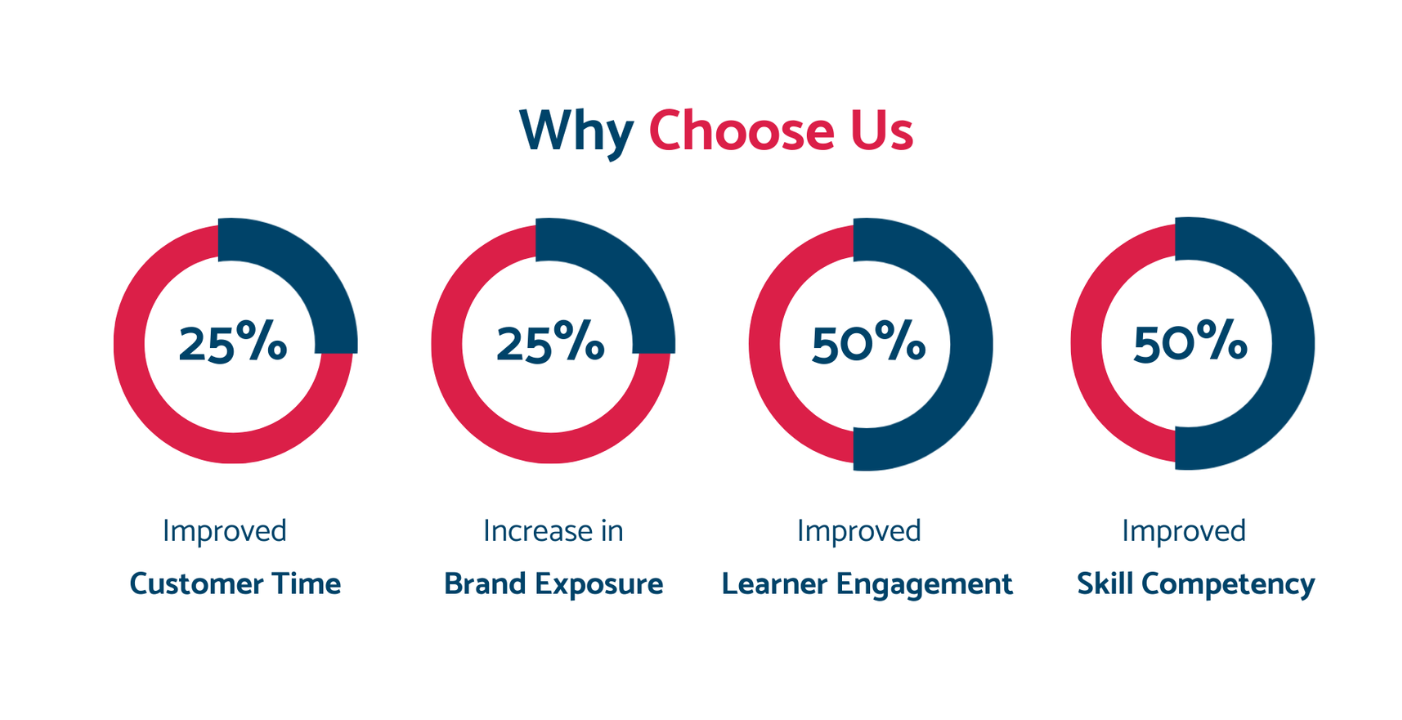 Why Choose Us

25%

Improved
Customer Time

25%

Increase in
Brand Exposure

50%

Improved
Learner Engagement

50%

Improved
Skill Competency